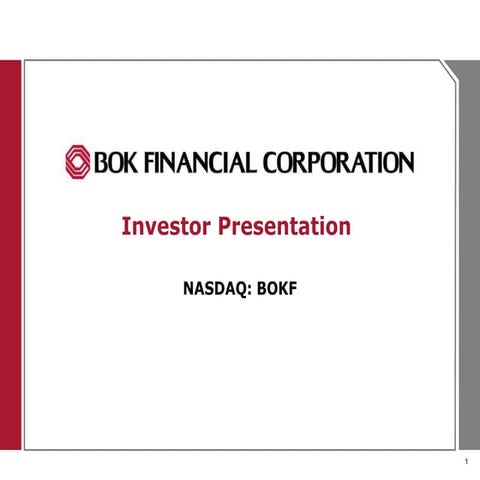 BOK FINANCIAL CORPORATION

Investor Presentation

NASDAQ: BOKF

1